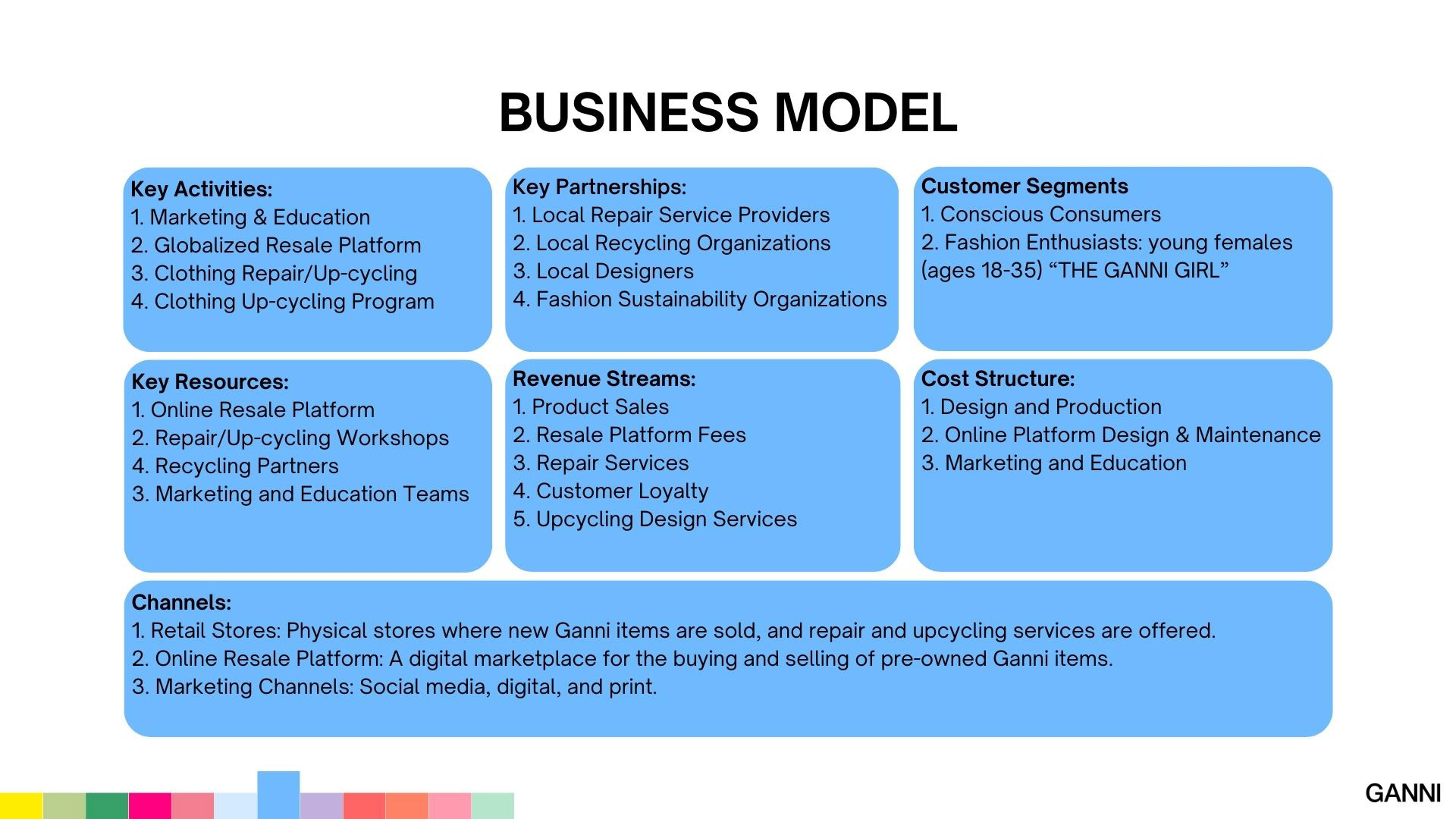 BUSINESS MODEL

Key Activities:
1. Marketing & Education
2. Globalized Resale Platform
3. Clothing Repair/Up-cycling
4. Clothing Up-cycling Program

Key Partnerships:
1. Local Repair Service Providers
2. Local Recycling Organizations
3. Local Designers
4. Fashion Sustainability Organizations

Customer Segments
1. Conscious Consumers
2. Fashion Enthusiasts: young females (ages 18-35) “THE GANNI GIRL”

Key Resources:
1. Online Resale Platform
2. Repair/Up-cycling Workshops
4. Recycling Partners
3. Marketing and Education Teams

Revenue Streams:
1. Product Sales
2. Resale Platform Fees
3. Repair Services
4. Customer Loyalty
5. Upcycling Design Services

Cost Structure:
1. Design and Production
2. Online Platform Design & Maintenance
3. Marketing and Education

Channels:
1. Retail Stores: Physical stores where new Ganni items are sold, and repair and upcycling services are offered.
2. Online Resale Platform: A digital marketplace for the buying and selling of pre-owned Ganni items.
3. Marketing Channels: Social media, digital, and print.

GANNI